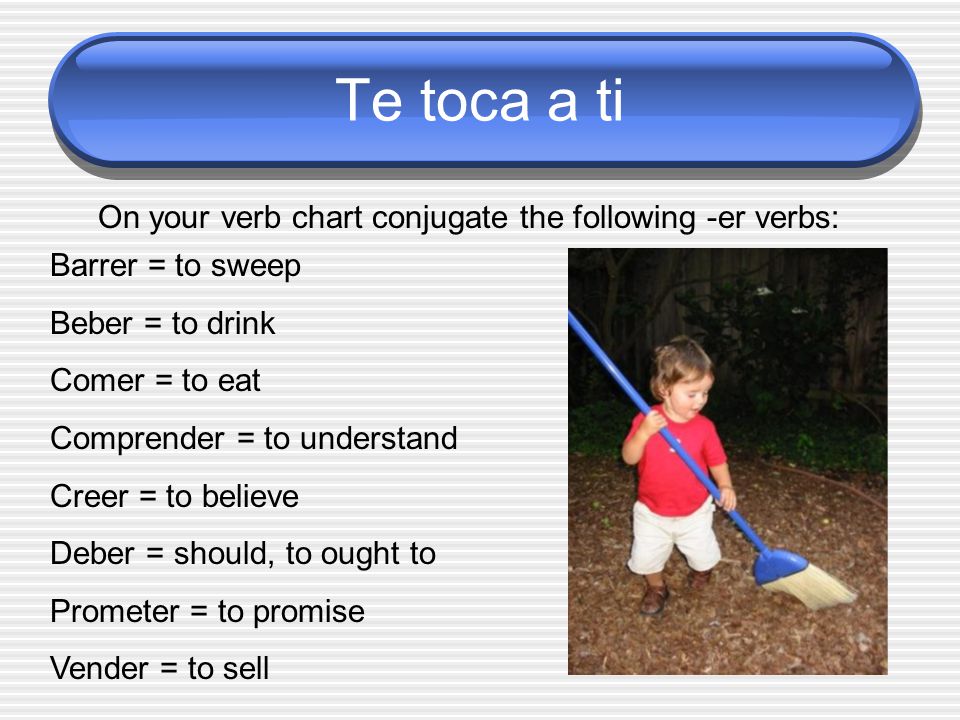 Te toca a ti

On your verb chart conjugate the following -er verbs:

Barrer = to sweep

Beber = to drink

Comer = to eat

Comprender = to understand

Creer = to believe

Deber = should, to ought to

Prometer = to promise

Vender = to sell